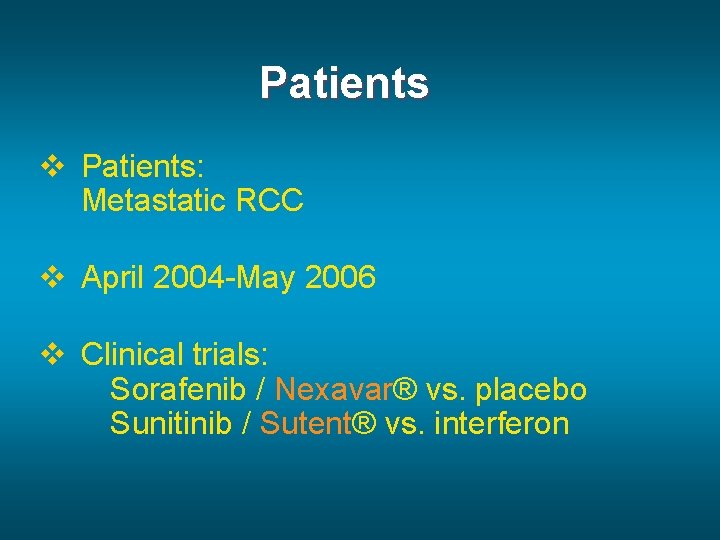 Patients

❖ Patients:
Metastatic RCC

❖ April 2004-May 2006

❖ Clinical trials:
Sorafenib / Nexavar® vs. placebo
Sunitinib / Sutent® vs. interferon